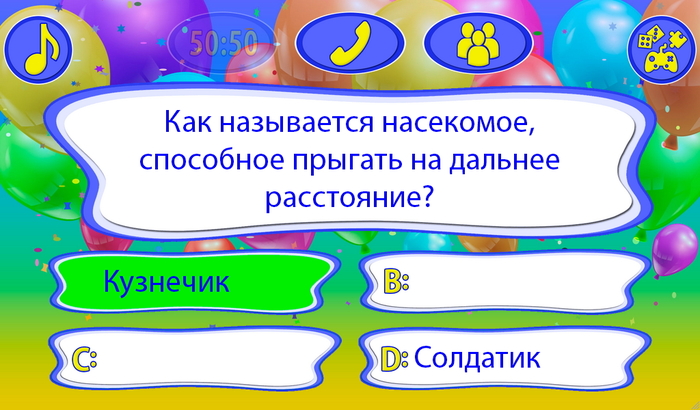 50:50

Как называется насекомое, способное прыгать на дальнее расстояние?

Кузнечик

B:

C:

D: Солдатик